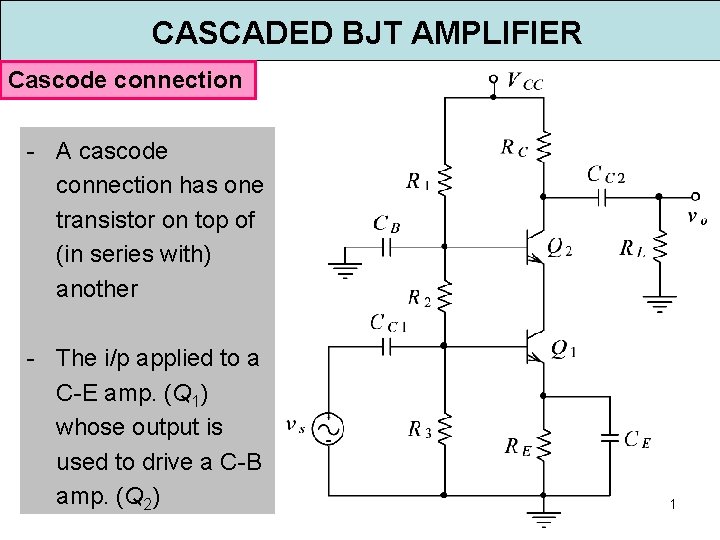 CASCADED BJT AMPLIFIER

Cascode connection

- A cascode connection has one transistor on top of (in series with) another

- The i/p applied to a C-E amp. ($Q_1$) whose output is used to drive a C-B amp. ($Q_2$)

$V_{CC}$

$R_C$

$R_1$

$C_{C2}$

$v_o$

$C_B$

$Q_2$

$R_L$

$R_2$

$C_{C1}$

$Q_1$

$v_s$

$R_3$

$R_E$

$C_E$

1